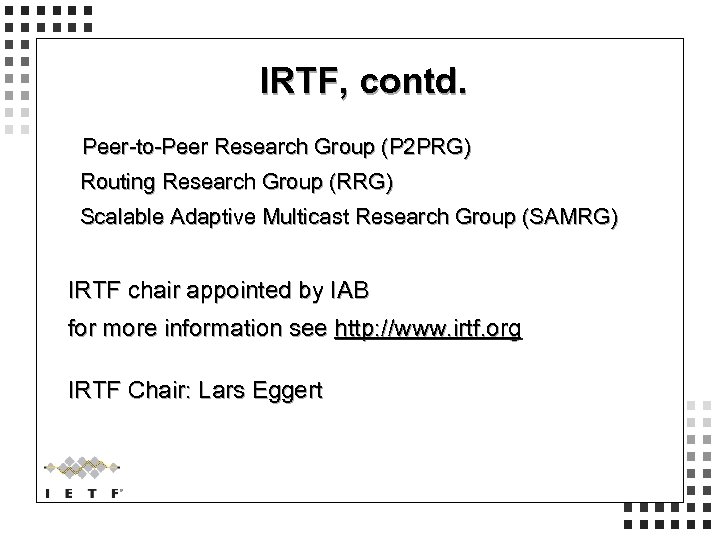 IRTF, contd.

Peer-to-Peer Research Group (P2PRG)
Routing Research Group (RRG)
Scalable Adaptive Multicast Research Group (SAMRG)

IRTF chair appointed by IAB
for more information see http://www.irtf.org

IRTF Chair: Lars Eggert

I E T F